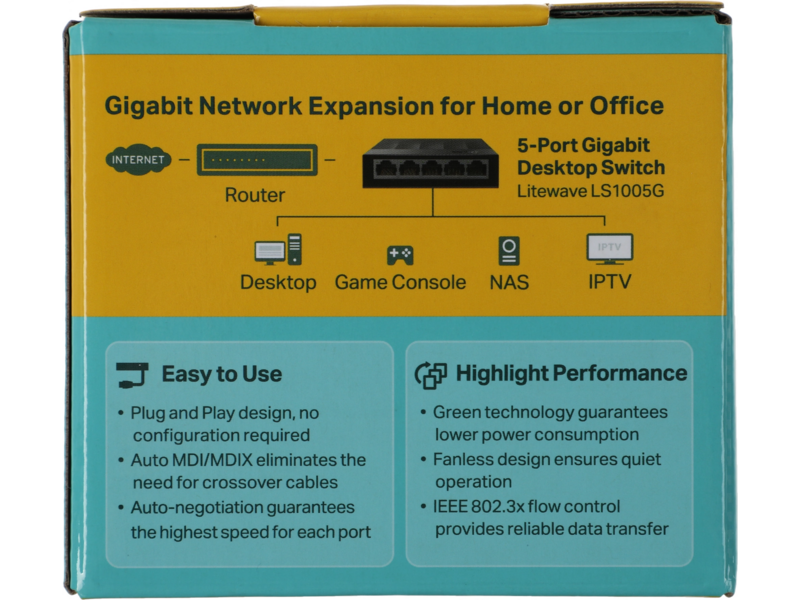 Gigabit Network Expansion for Home or Office

INTERNET

Router

5-Port Gigabit Desktop Switch
Litewave LS1005G

Desktop

Game Console

NAS

IPTV

IPTV

Easy to Use

• Plug and Play design, no configuration required
• Auto MDI/MDIX eliminates the need for crossover cables
• Auto-negotiation guarantees the highest speed for each port

Highlight Performance

• Green technology guarantees lower power consumption
• Fanless design ensures quiet operation
• IEEE 802.3x flow control provides reliable data transfer